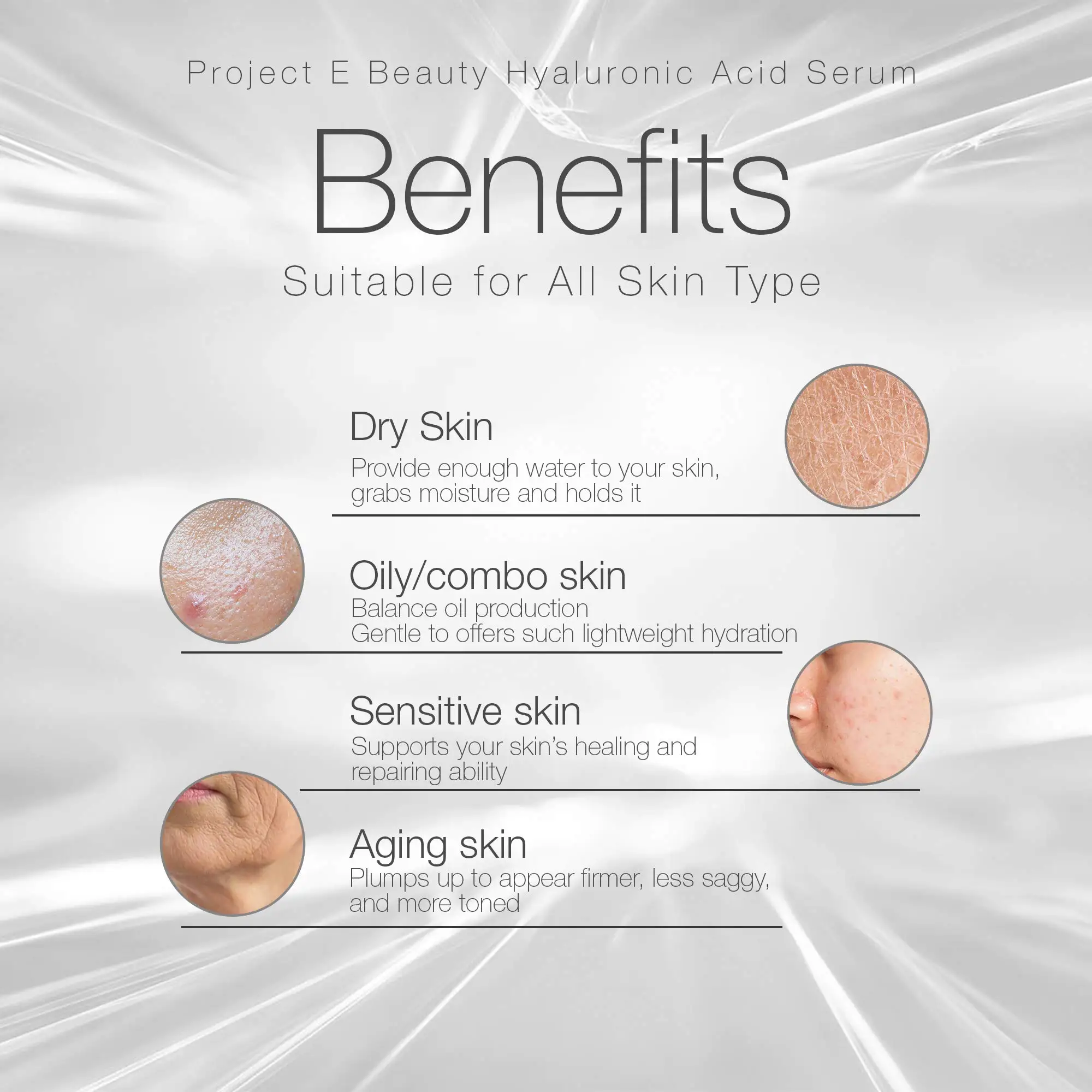 Project E Beauty Hyaluronic Acid Serum

Benefits

Suitable for All Skin Type

Dry Skin

Provide enough water to your skin, grabs moisture and holds it

Oily/combo skin

Balance oil production
Gentle to offers such lightweight hydration

Sensitive skin

Supports your skin's healing and repairing ability

Aging skin

Plumps up to appear firmer, less saggy, and more toned